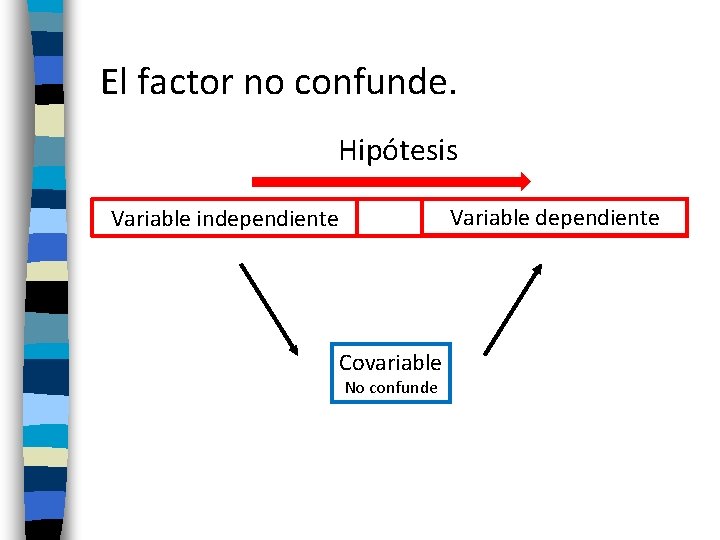 El factor no confunde.

Hipótesis

Variable independiente

Variable dependiente

Covariable
No confunde